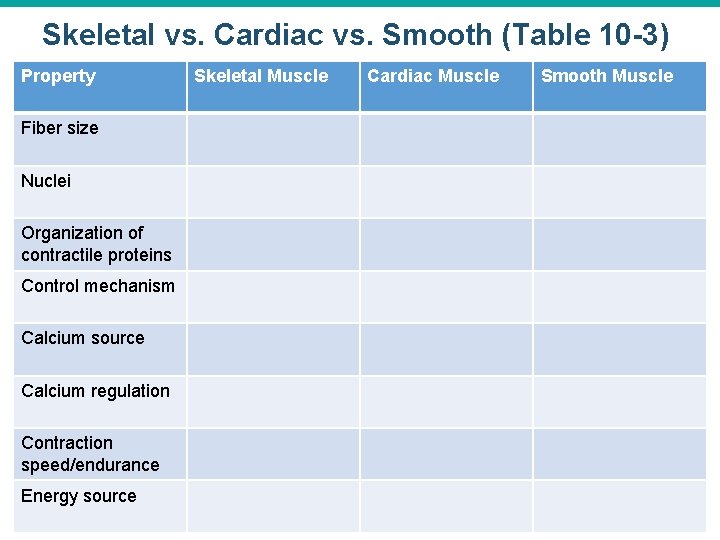 Skeletal vs. Cardiac vs. Smooth (Table 10-3)

| Property | Skeletal Muscle | Cardiac Muscle | Smooth Muscle |
|---|---|---|---|
| Fiber size | | | |
| Nuclei | | | |
| Organization of contractile proteins | | | |
| Control mechanism | | | |
| Calcium source | | | |
| Calcium regulation | | | |
| Contraction speed/endurance | | | |
| Energy source | | | |